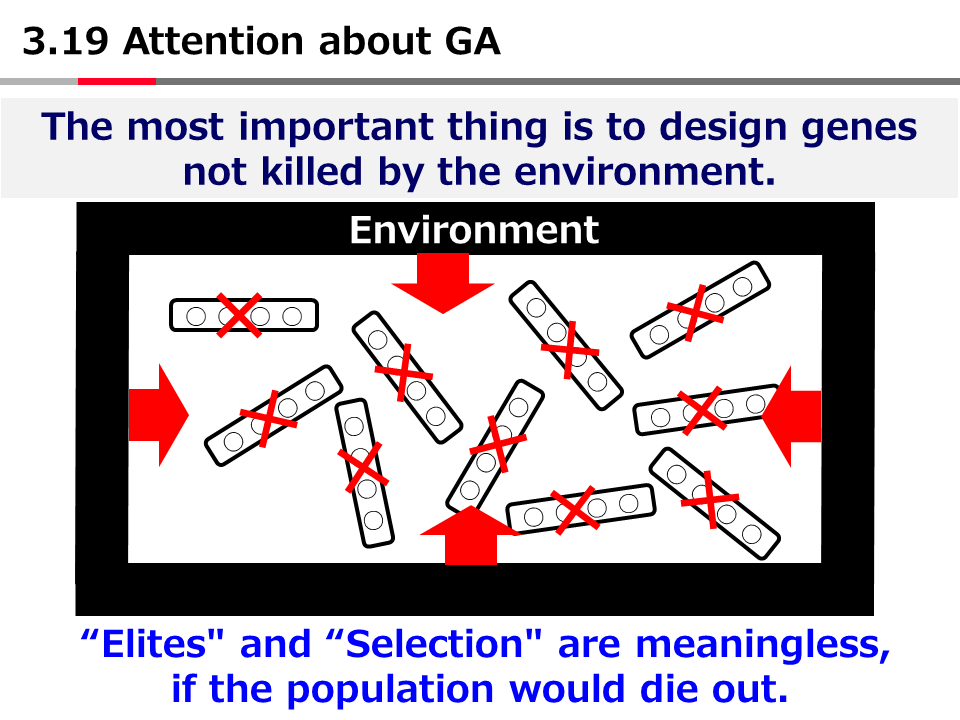 3.19 Attention about GA

The most important thing is to design genes not killed by the environment.

Environment

“Elites" and “Selection" are meaningless, if the population would die out.